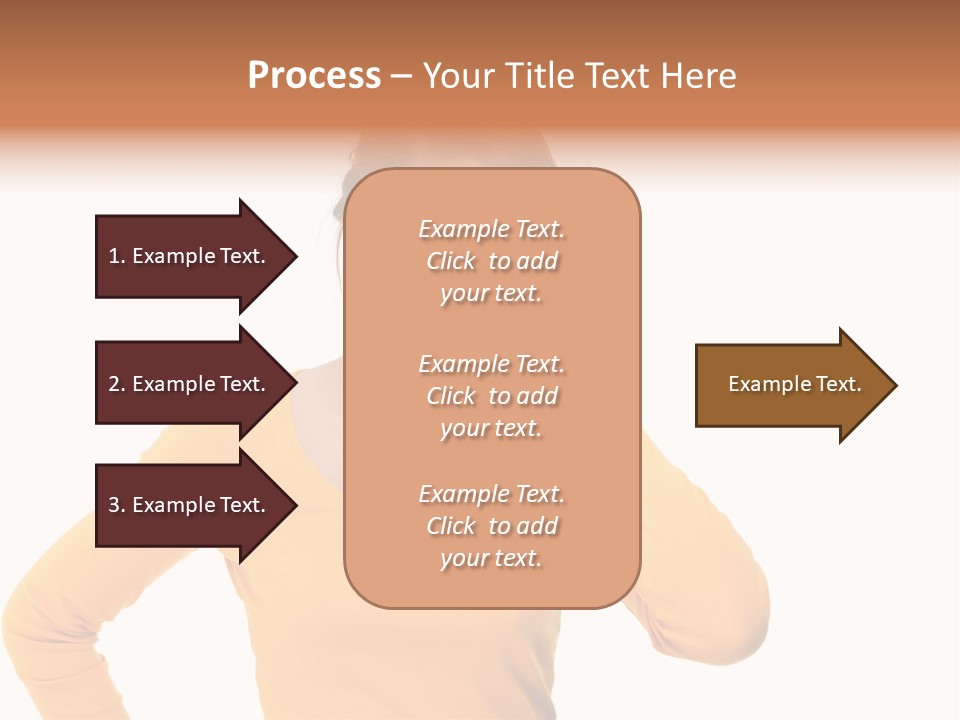 Process – Your Title Text Here

1. Example Text.

2. Example Text.

3. Example Text.

Example Text. Click to add your text.

Example Text. Click to add your text.

Example Text. Click to add your text.

Example Text.